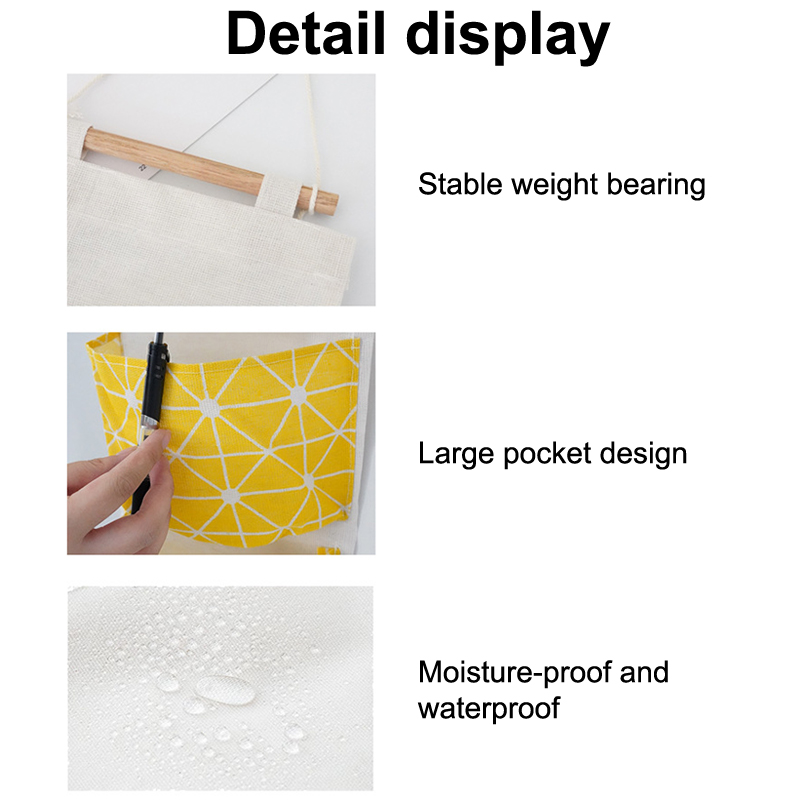 Detail display

Stable weight bearing

Large pocket design

Moisture-proof and waterproof